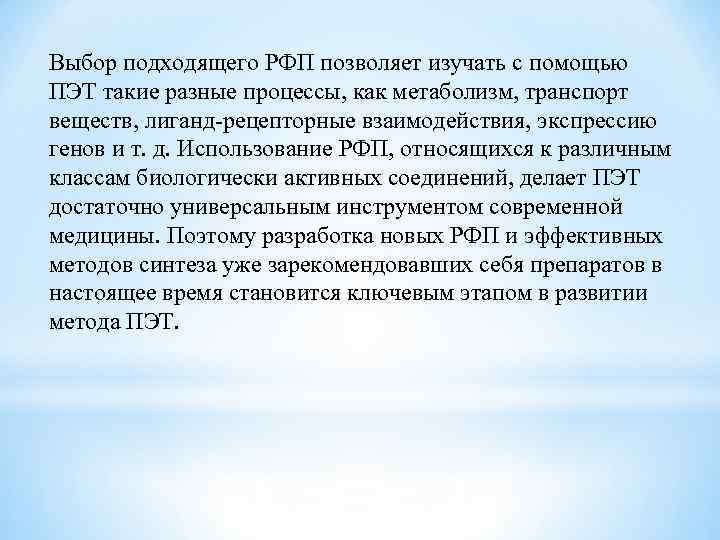 Выбор подходящего РФП позволяет изучать с помощью ПЭТ такие разные процессы, как метаболизм, транспорт веществ, лиганд-рецепторные взаимодействия, экспрессию генов и т. д. Использование РФП, относящихся к различным классам биологически активных соединений, делает ПЭТ достаточно универсальным инструментом современной медицины. Поэтому разработка новых РФП и эффективных методов синтеза уже зарекомендовавших себя препаратов в настоящее время становится ключевым этапом в развитии метода ПЭТ.